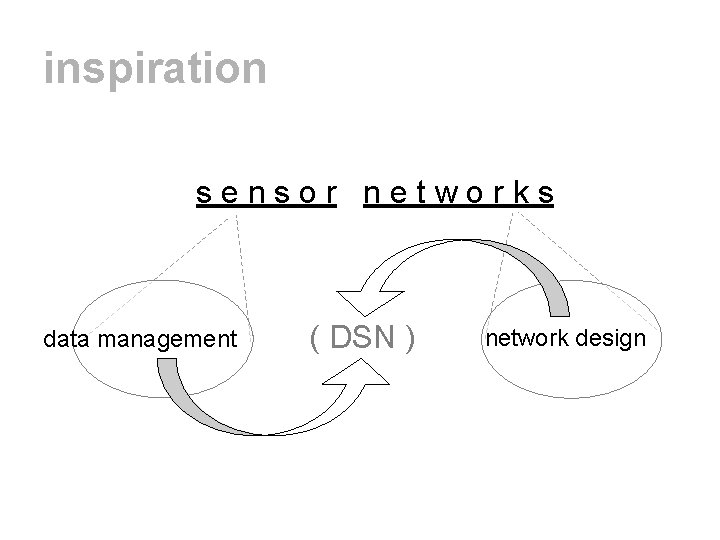 inspiration

sensor networks

data management

( DSN )

network design